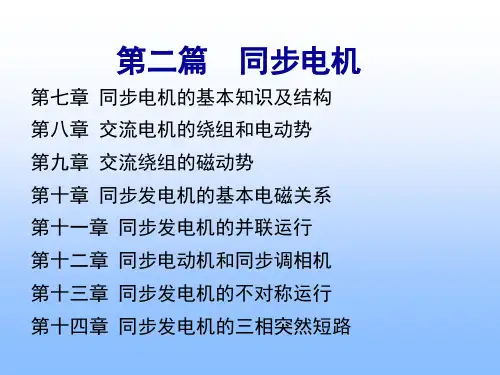 第二篇　同步电机

第七章 同步电机的基本知识及结构

第八章 交流电机的绕组和电动势

第九章 交流绕组的磁动势

第十章 同步发电机的基本电磁关系

第十一章 同步发电机的并联运行

第十二章 同步电动机和同步调相机

第十三章 同步发电机的不对称运行

第十四章 同步发电机的三相突然短路